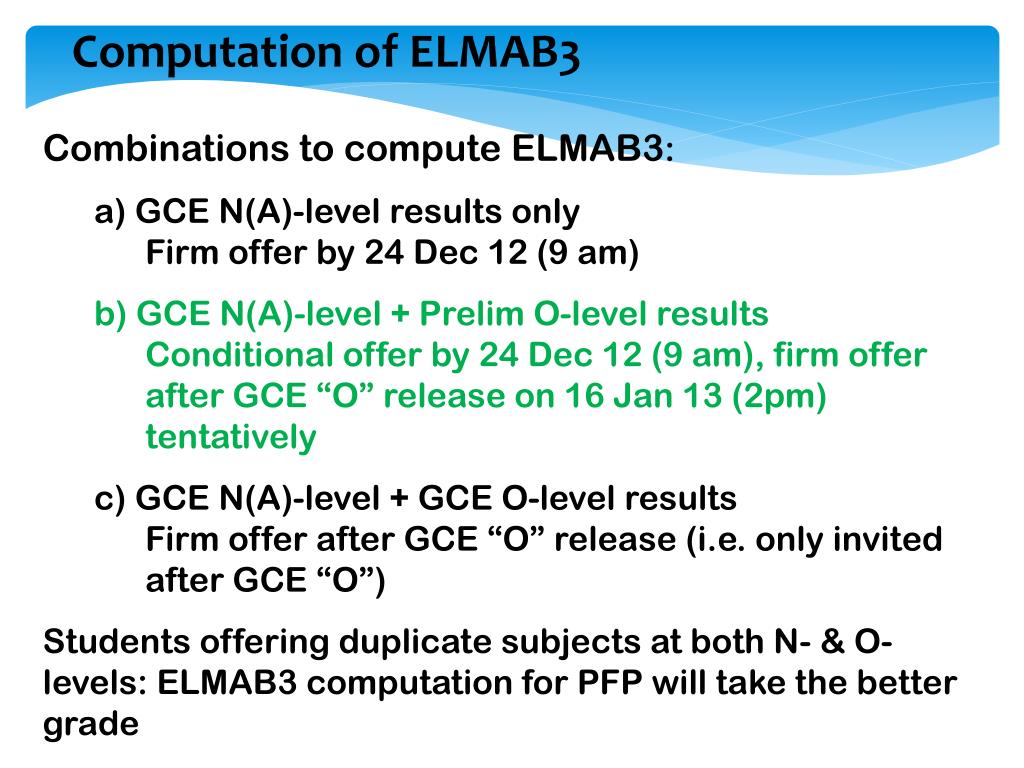 Computation of ELMAB3

Combinations to compute ELMAB3:

a) GCE N(A)-level results only
Firm offer by 24 Dec 12 (9 am)

b) GCE N(A)-level + Prelim O-level results
Conditional offer by 24 Dec 12 (9 am), firm offer after GCE “O” release on 16 Jan 13 (2pm) tentatively

c) GCE N(A)-level + GCE O-level results
Firm offer after GCE “O” release (i.e. only invited after GCE “O”)

Students offering duplicate subjects at both N- & O-levels: ELMAB3 computation for PFP will take the better grade